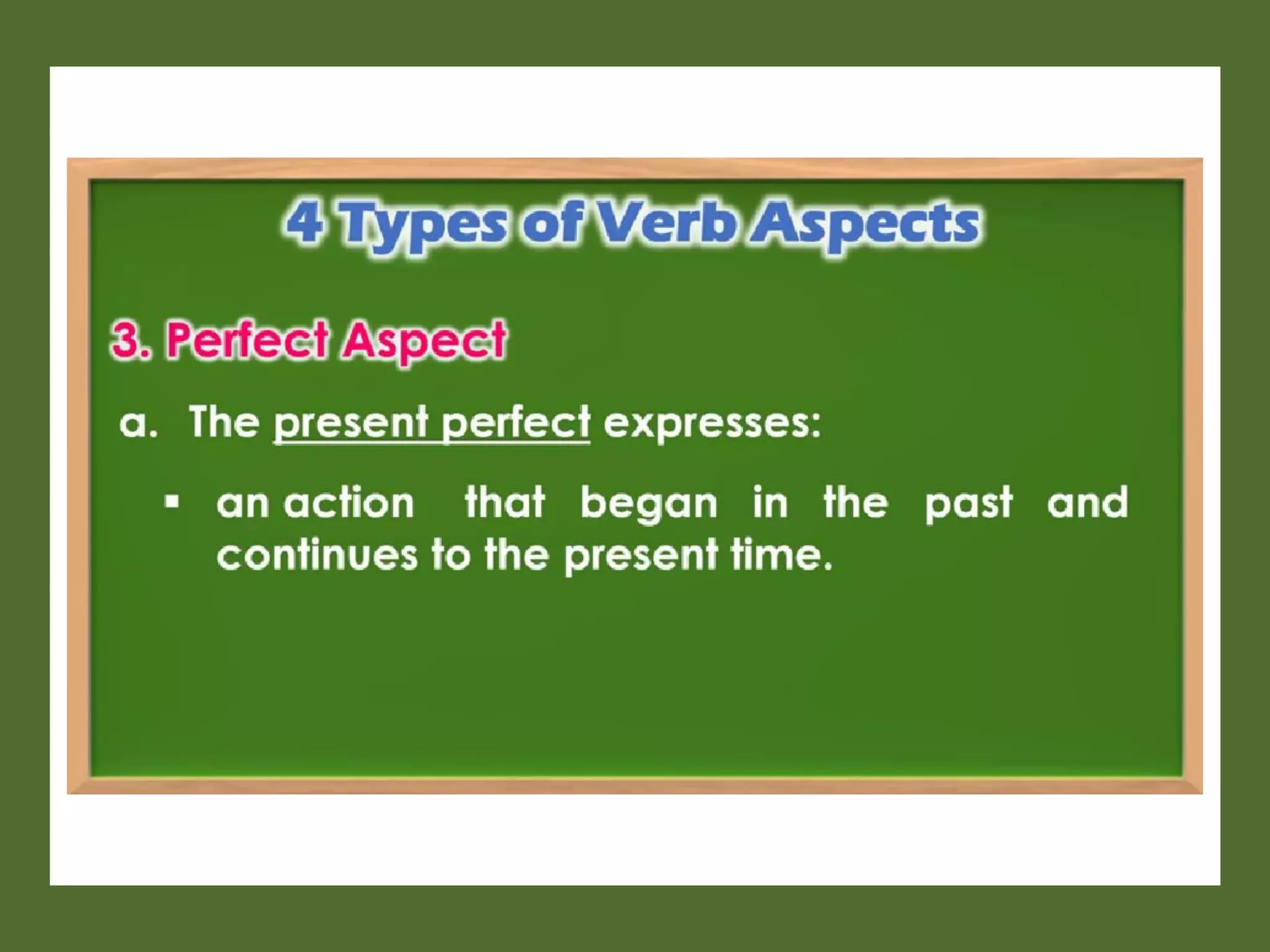 4 Types of Verb Aspects

3. Perfect Aspect

a. The present perfect expresses:

▪ an action that began in the past and continues to the present time.